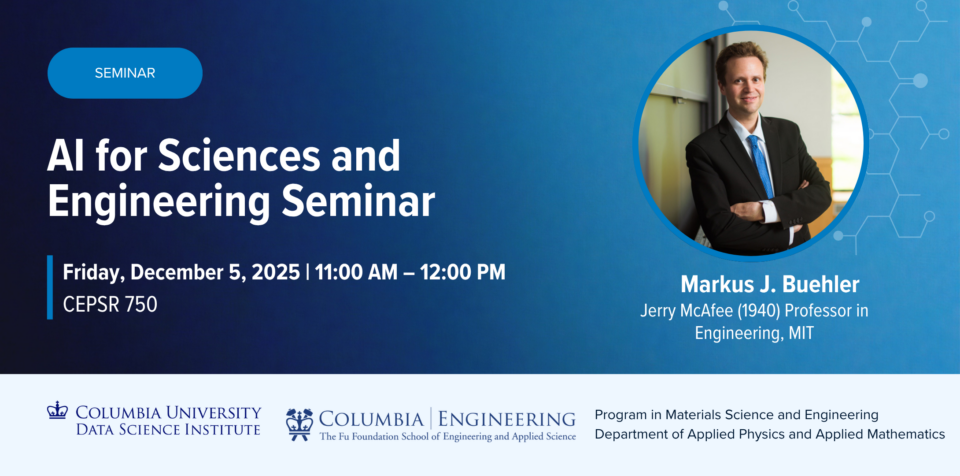 SEMINAR

AI for Sciences and Engineering Seminar

Friday, December 5, 2025 | 11:00 AM – 12:00 PM
CEPSR 750

Markus J. Buehler
Jerry McAfee (1940) Professor in Engineering, MIT

COLUMBIA UNIVERSITY
DATA SCIENCE INSTITUTE

COLUMBIA | ENGINEERING
The Fu Foundation School of Engineering and Applied Science

Program in Materials Science and Engineering
Department of Applied Physics and Applied Mathematics